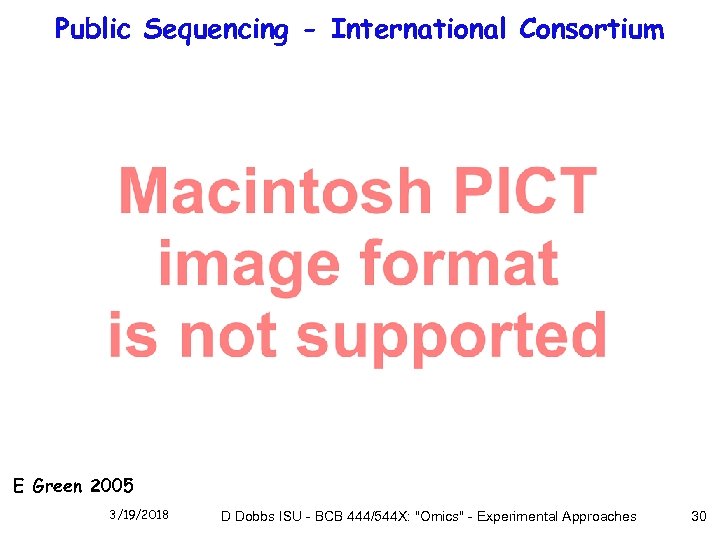 Public Sequencing - International Consortium

Macintosh PICT image format is not supported

E Green 2005

3/19/2018

D Dobbs ISU - BCB 444/544X: "Omics" - Experimental Approaches

30